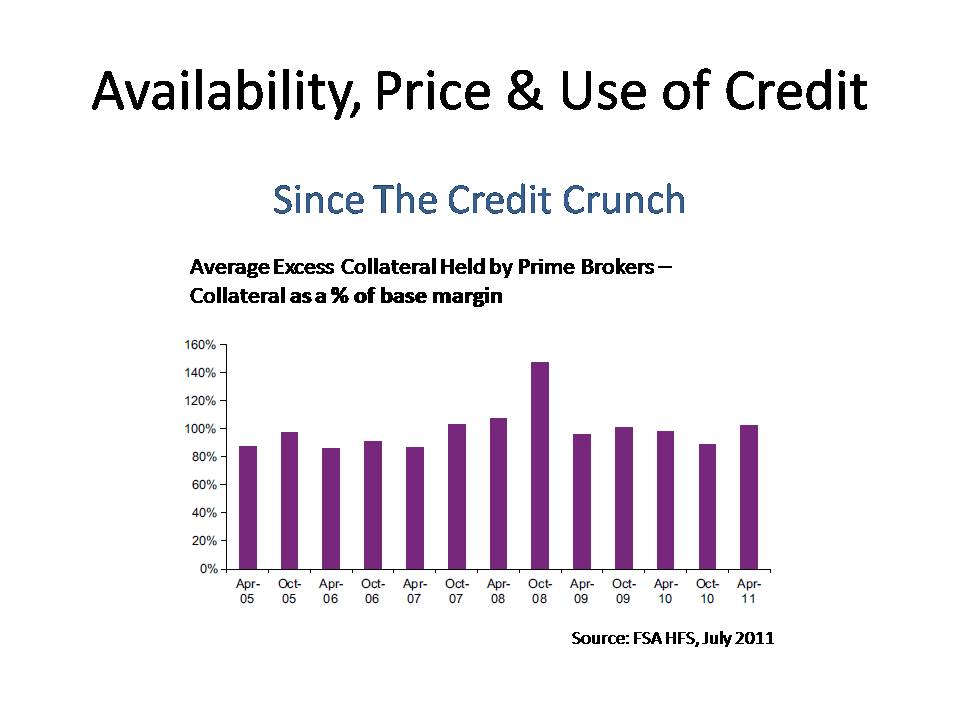 Availability, Price & Use of Credit

Since The Credit Crunch

Average Excess Collateral Held by Prime Brokers – Collateral as a % of base margin

160%
140%
120%
100%
80%
60%
40%
20%
0%

Apr-05
Oct-05
Apr-06
Oct-06
Apr-07
Oct-07
Apr-08
Oct-08
Apr-09
Oct-09
Apr-10
Oct-10
Apr-11

Source: FSA HFS, July 2011